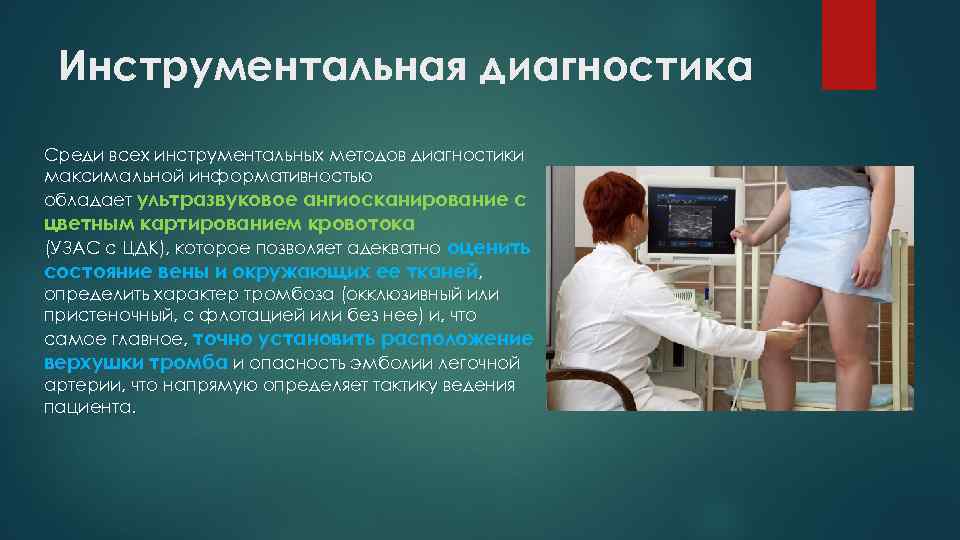 Инструментальная диагностика

Среди всех инструментальных методов диагностики максимальной информативностью обладает ультразвуковое ангиосканирование с цветным картированием кровотока (УЗАС с ЦДК), которое позволяет адекватно оценить состояние вены и окружающих ее тканей, определить характер тромбоза (окклюзивный или пристеночный, с флотацией или без нее) и, что самое главное, точно установить расположение верхушки тромба и опасность эмболии легочной артерии, что напрямую определяет тактику ведения пациента.